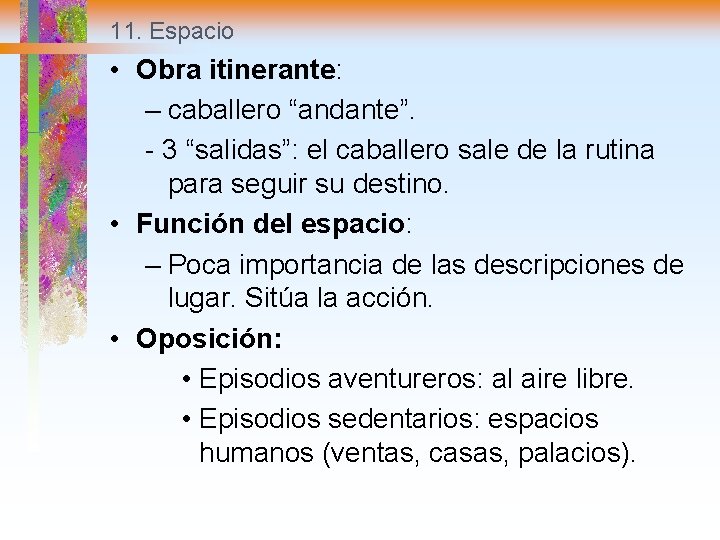 11. Espacio

• Obra itinerante:
– caballero “andante”.
- 3 “salidas”: el caballero sale de la rutina para seguir su destino.

• Función del espacio:
– Poca importancia de las descripciones de lugar. Sitúa la acción.

• Oposición:
• Episodios aventureros: al aire libre.
• Episodios sedentarios: espacios humanos (ventas, casas, palacios).